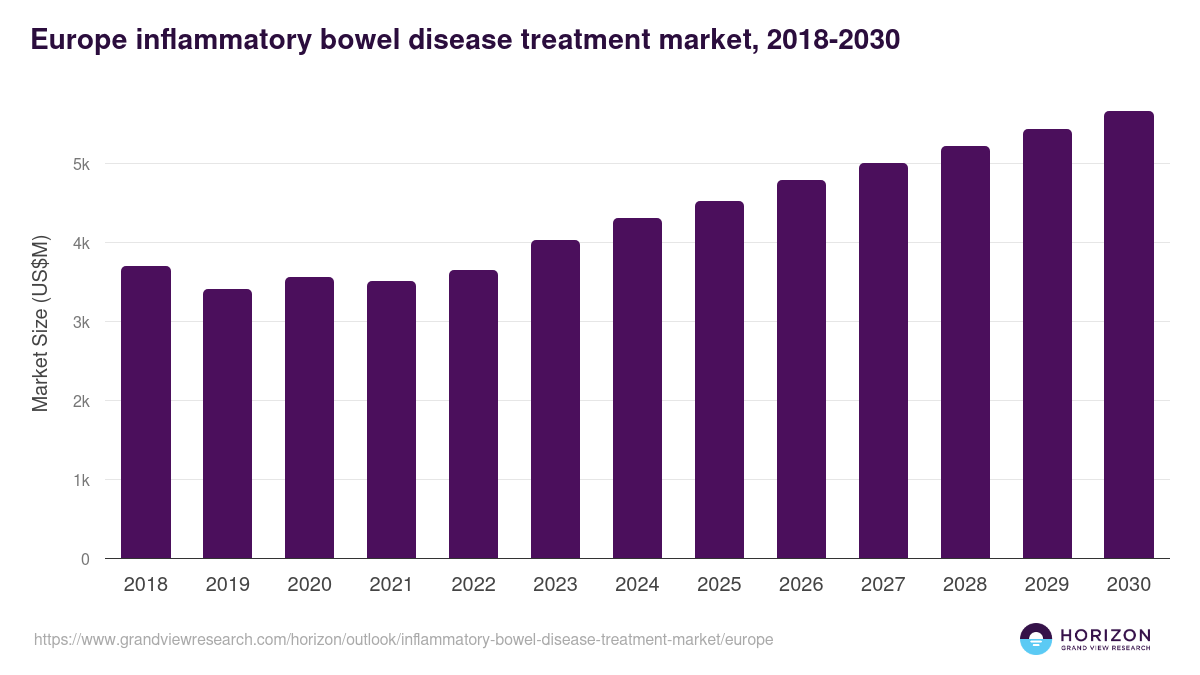 Europe inflammatory bowel disease treatment market, 2018-2030

Market Size (US$M)

5k
4k
3k
2k
1k
0

2018 2019 2020 2021 2022 2023 2024 2025 2026 2027 2028 2029 2030

https://www.grandviewresearch.com/horizon/outlook/inflammatory-bowel-disease-treatment-market/europe

HORIZON
GRAND VIEW RESEARCH